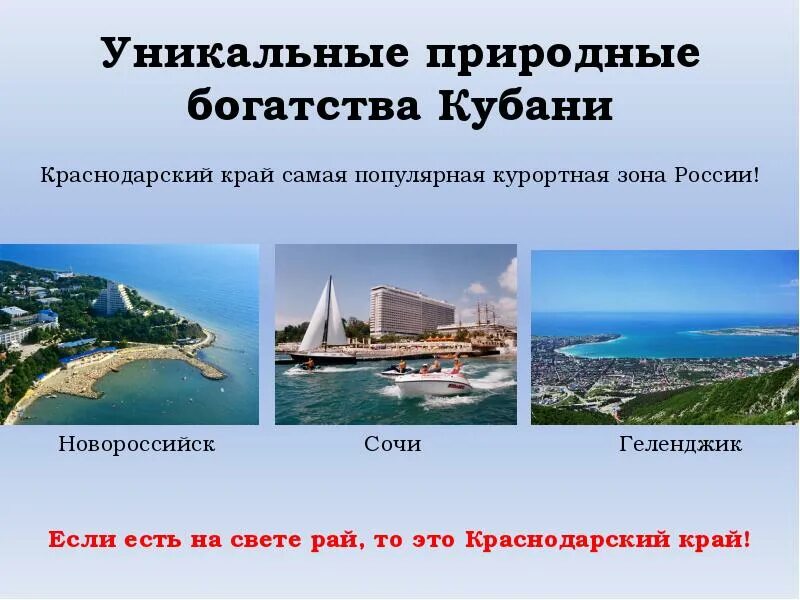 Уникальные природные богатства Кубани

Краснодарский край самая популярная курортная зона России!

Новороссийск

Сочи

Геленджик

Если есть на свете рай, то это Краснодарский край!